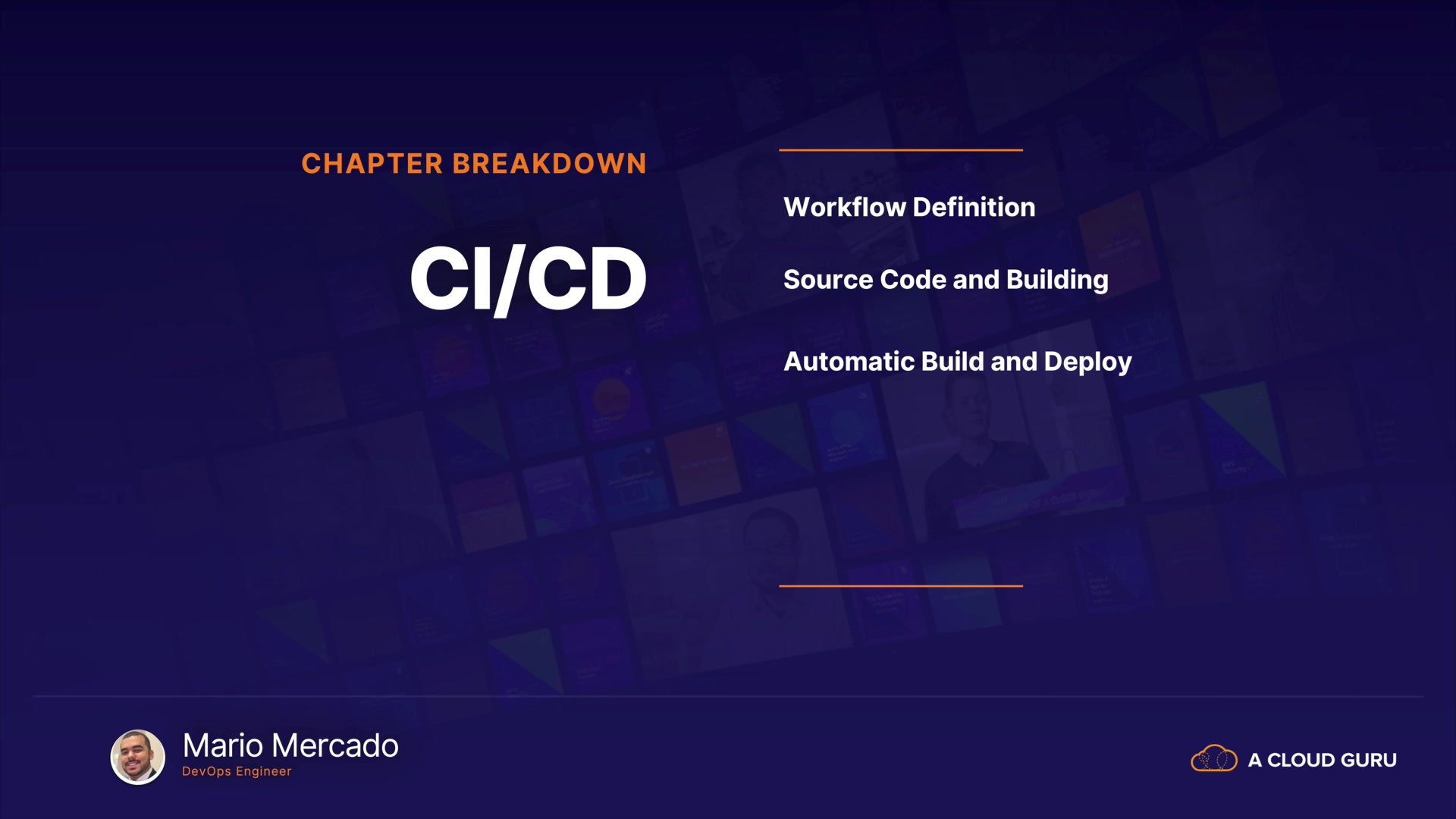 CHAPTER BREAKDOWN

CI/CD

Workflow Definition

Source Code and Building

Automatic Build and Deploy

Mario Mercado
DevOps Engineer

A CLOUD GURU